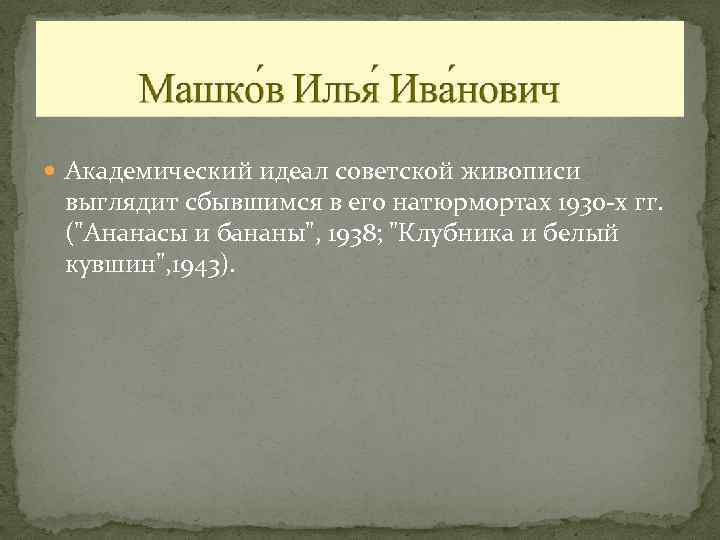 Машко́в Илья́ Ива́нович

Академический идеал советской живописи выглядит сбывшимся в его натюрмортах 1930-х гг. ("Ананасы и бананы", 1938; "Клубника и белый кувшин",1943).